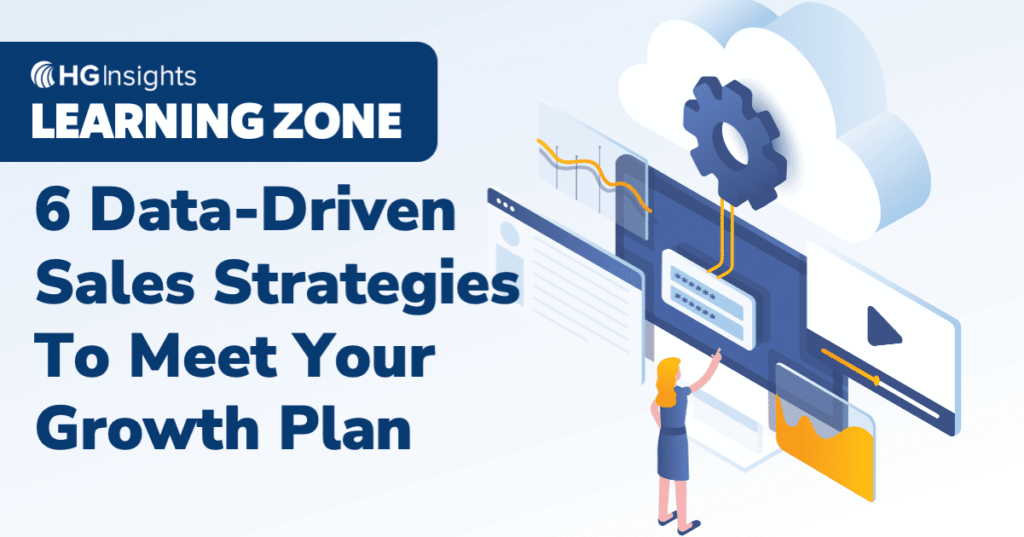 HG Insights
LEARNING ZONE

6 Data-Driven Sales Strategies To Meet Your Growth Plan

******
******